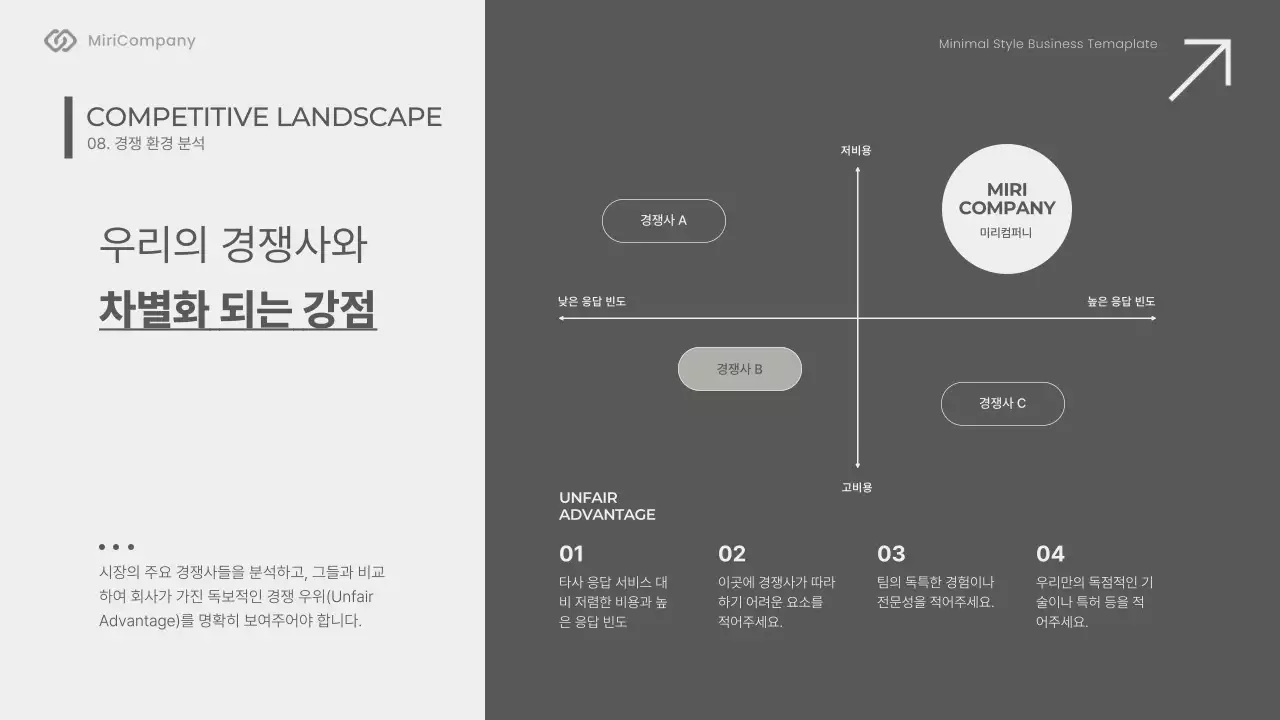 MiriCompany

COMPETITIVE LANDSCAPE
08. 경쟁 환경 분석

우리의 경쟁사와
차별화 되는 강점

시장의 주요 경쟁사들을 분석하고, 그들과 비교하여 회사가 가진 독보적인 경쟁 우위(Unfair Advantage)를 명확히 보여주어야 합니다.

Minimal Style Business Temaplate

저비용

경쟁사 A

MIRI COMPANY
미리컴퍼니

낮은 응답 빈도

높은 응답 빈도

경쟁사 B

경쟁사 C

고비용

UNFAIR ADVANTAGE

01
타사 응답 서비스 대비 저렴한 비용과 높은 응답 빈도

02
이곳에 경쟁사가 따라하기 어려운 요소를 적어주세요.

03
팀의 독특한 경험이나 전문성을 적어주세요.

04
우리만의 독점적인 기술이나 특허 등을 적어주세요.